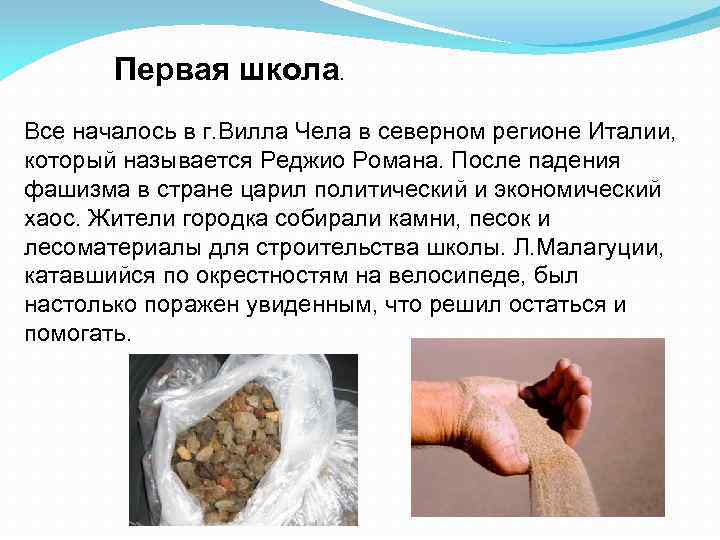 Первая школа.

Все началось в г.Вилла Чела в северном регионе Италии, который называется Реджио Романа. После падения фашизма в стране царил политический и экономический хаос. Жители городка собирали камни, песок и лесоматериалы для строительства школы. Л.Малагуции, катавшийся по окрестностям на велосипеде, был настолько поражен увиденным, что решил остаться и помогать.